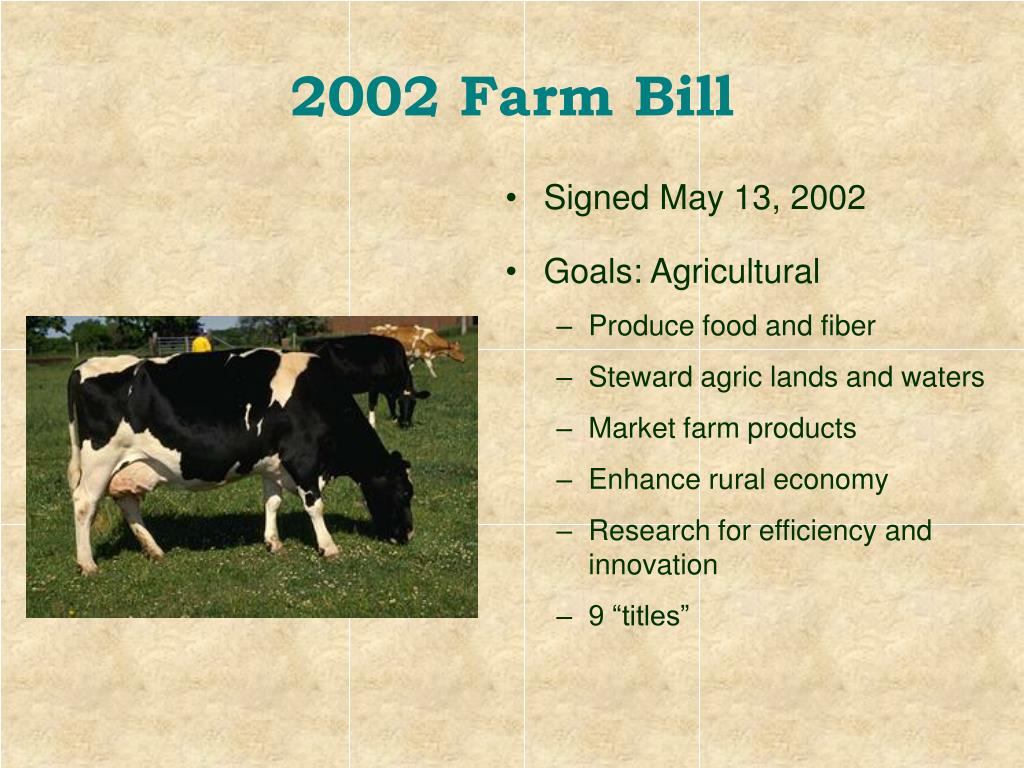 2002 Farm Bill

• Signed May 13, 2002

• Goals: Agricultural

– Produce food and fiber

– Steward agric lands and waters

– Market farm products

– Enhance rural economy

– Research for efficiency and innovation

– 9 “titles”